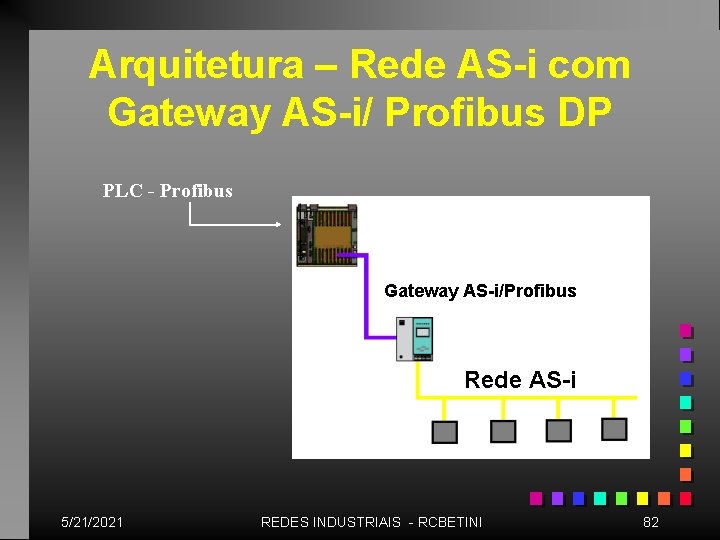 Arquitetura – Rede AS-i com Gateway AS-i/ Profibus DP

PLC - Profibus

Gateway AS-i/Profibus

Rede AS-i

5/21/2021

REDES INDUSTRIAIS - RCBETINI

82